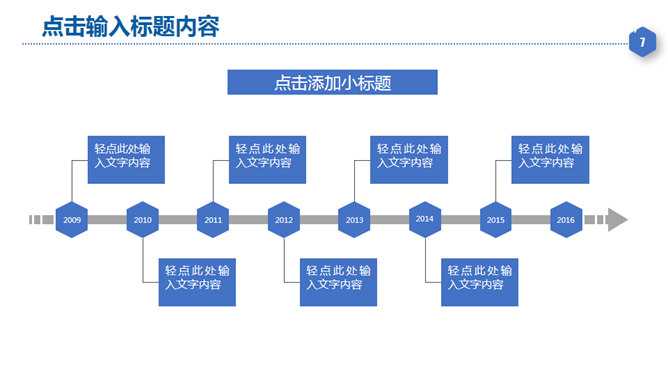 点击输入标题内容

7

点击添加小标题

轻点此处输入文字内容

轻点此处输入文字内容

轻点此处输入文字内容

轻点此处输入文字内容

2009

2010

2011

2012

2013

2014

2015

2016

轻点此处输入文字内容

轻点此处输入文字内容

轻点此处输入文字内容